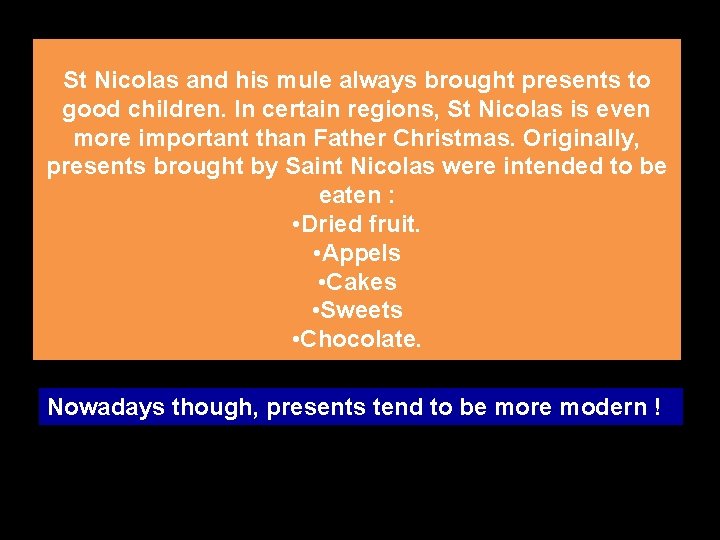 St Nicolas and his mule always brought presents to good children. In certain regions, St Nicolas is even more important than Father Christmas. Originally, presents brought by Saint Nicolas were intended to be eaten :

•Dried fruit.
•Appels
•Cakes
•Sweets
•Chocolate.

Nowadays though, presents tend to be more modern !